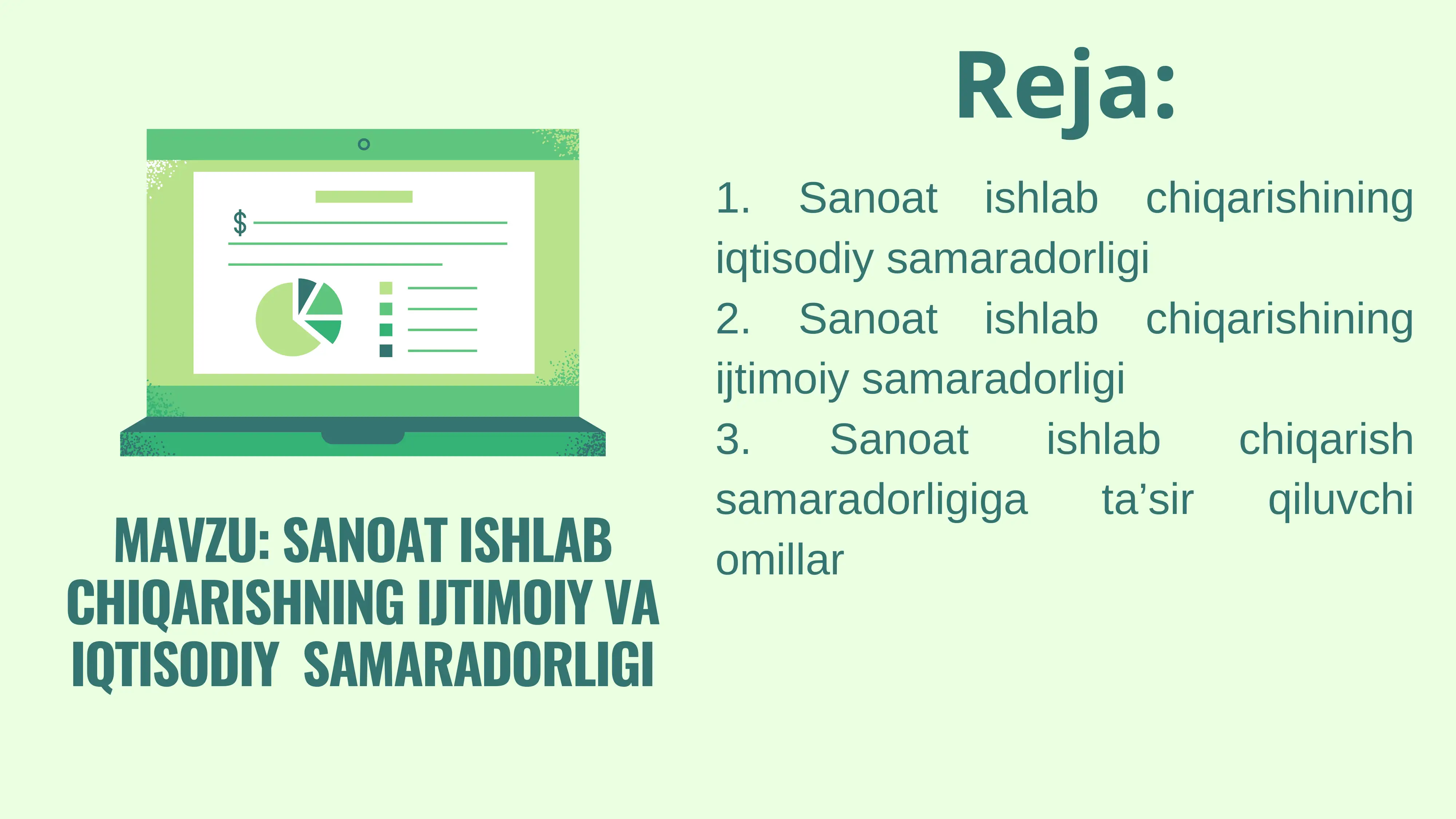 $

MAVZU: SANOAT ISHLAB CHIQARISHNING IJTIMOIY VA IQTISODIY SAMARADORLIGI

Reja:

1. Sanoat ishlab chiqarishining iqtisodiy samaradorligi
2. Sanoat ishlab chiqarishining ijtimoiy samaradorligi
3. Sanoat ishlab chiqarish samaradorligiga ta’sir qiluvchi omillar